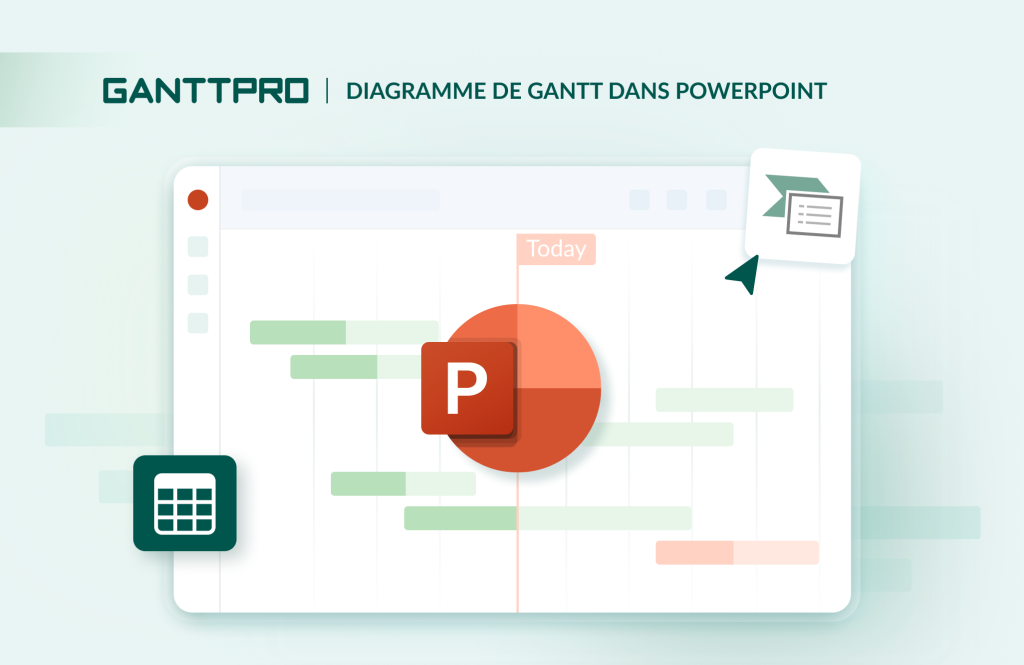 GANTTPRO | DIAGRAMME DE GANTT DANS POWERPOINT

Today

P